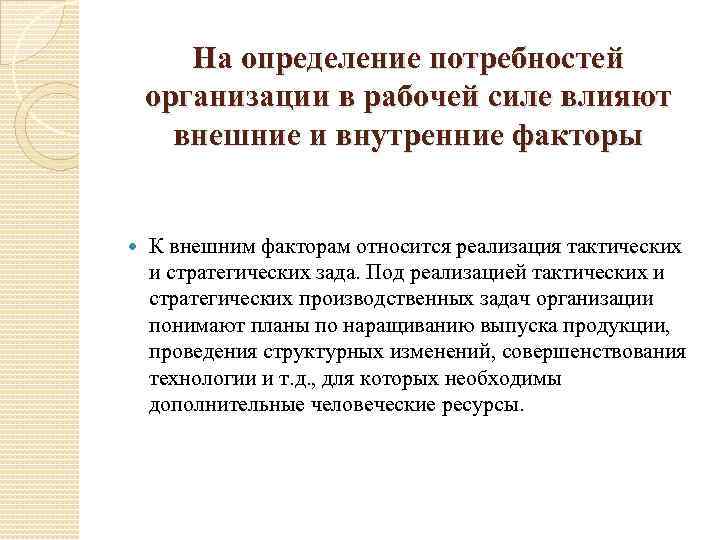 На определение потребностей организации в рабочей силе влияют внешние и внутренние факторы

К внешним факторам относится реализация тактических и стратегических зада. Под реализацией тактических и стратегических производственных задач организации понимают планы по наращиванию выпуска продукции, проведения структурных изменений, совершенствования технологии и т.д., для которых необходимы дополнительные человеческие ресурсы.